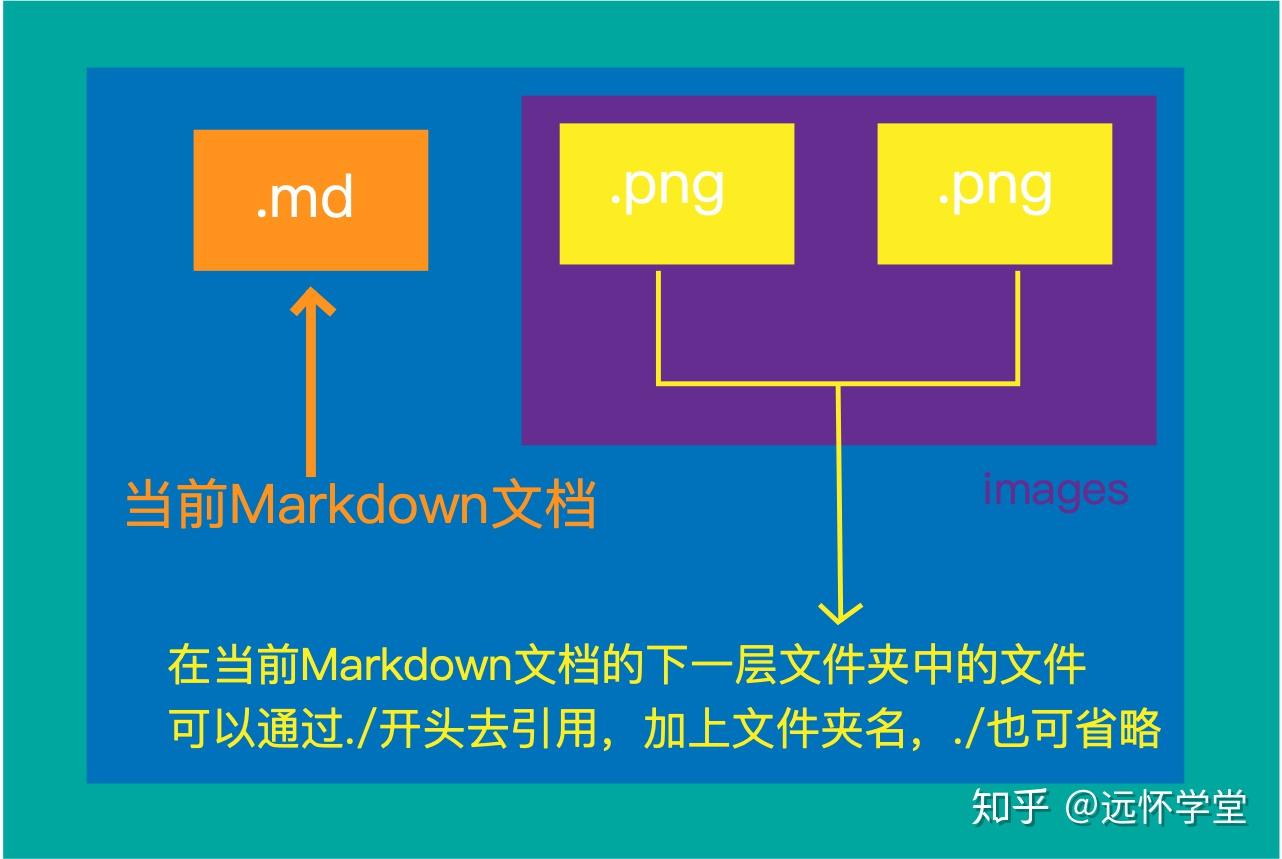 .md

.png

.png

当前Markdown文档

images

在当前Markdown文档的下一层文件夹中的文件
可以通过./开头去引用，加上文件夹名，./也可省略

知乎 @远怀学堂